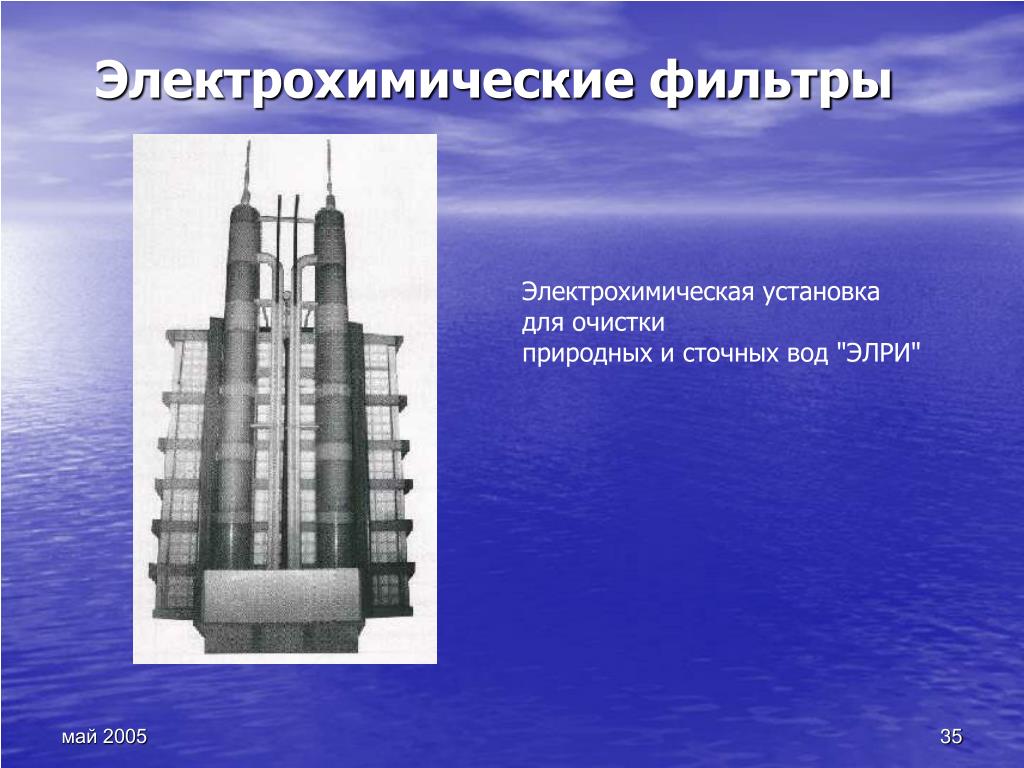 Электрохимические фильтры

Электрохимическая установка для очистки природных и сточных вод "ЭЛРИ"

май 2005

35